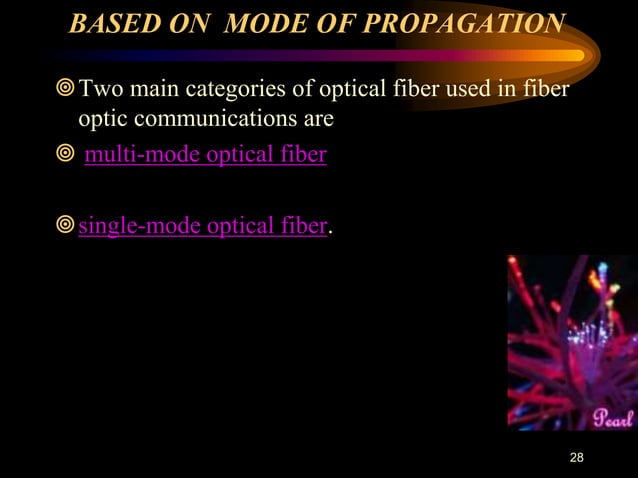 BASED ON MODE OF PROPAGATION

Two main categories of optical fiber used in fiber optic communications are

multi-mode optical fiber

single-mode optical fiber.

Pearl

28